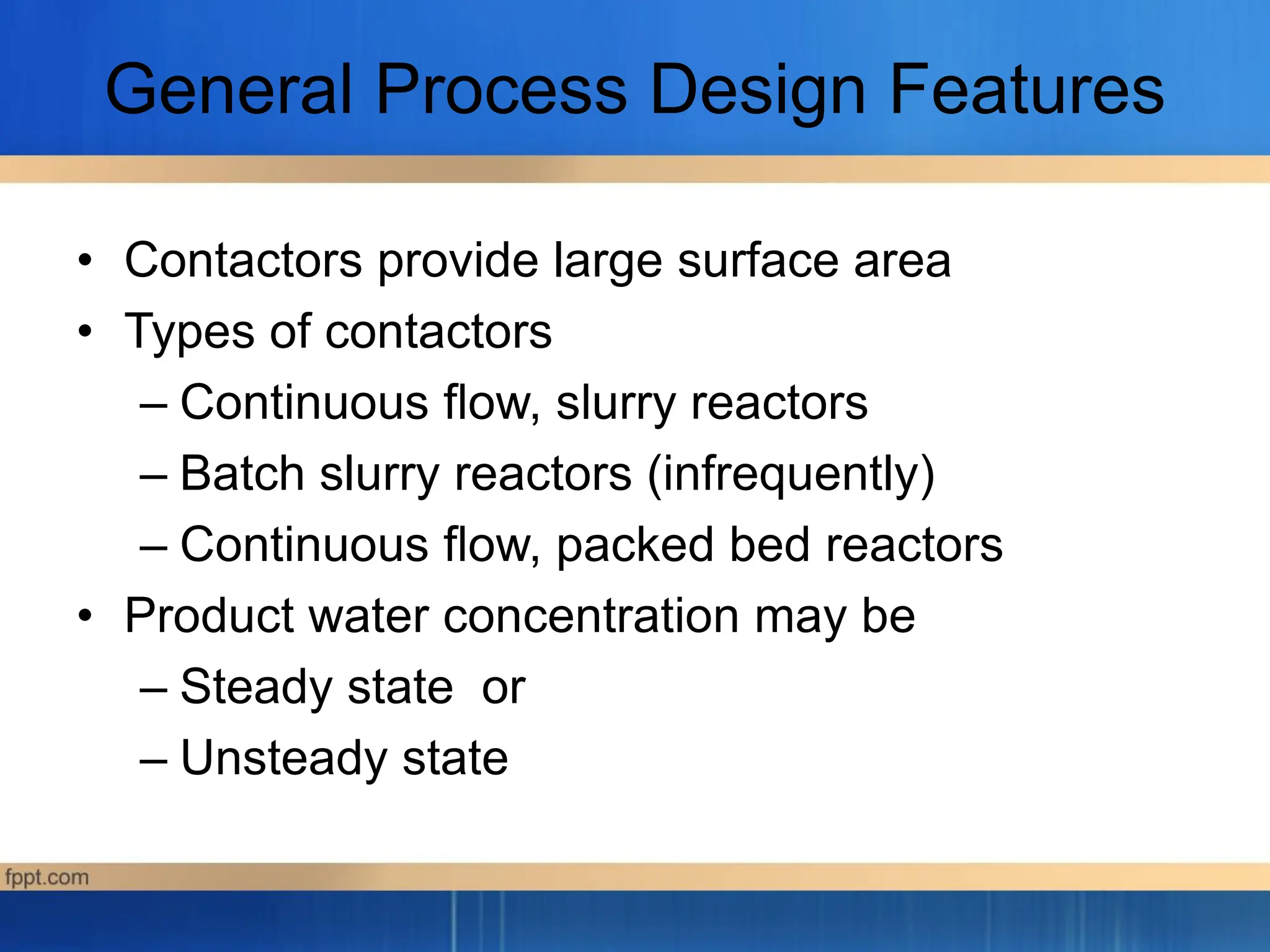 General Process Design Features

• Contactors provide large surface area
• Types of contactors
– Continuous flow, slurry reactors
– Batch slurry reactors (infrequently)
– Continuous flow, packed bed reactors
• Product water concentration may be
– Steady state or
– Unsteady state

fppt.com